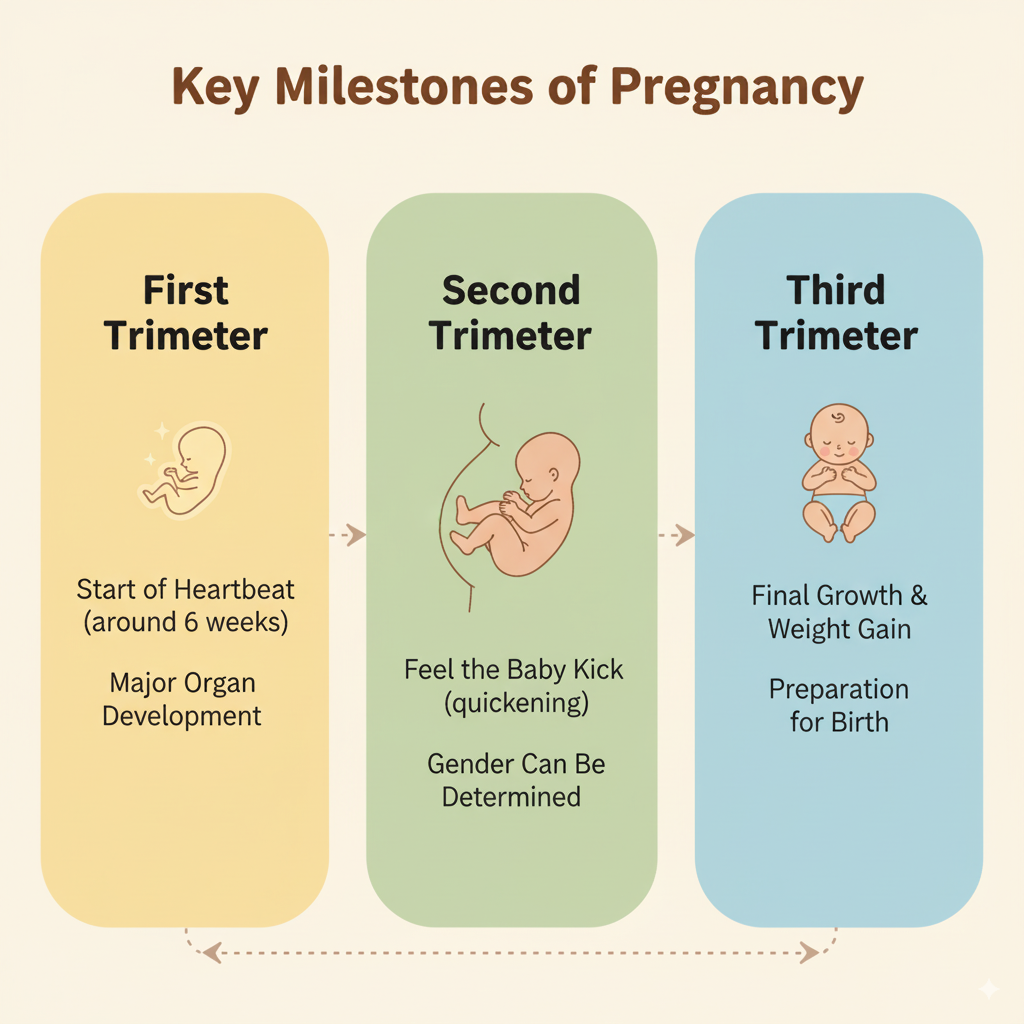 Key Milestones of Pregnancy

First Trimester

Start of Heartbeat (around 6 weeks)

Major Organ Development

Second Trimester

Feel the Baby Kick (quickening)

Gender Can Be Determined

Third Trimester

Final Growth & Weight Gain

Preparation for Birth